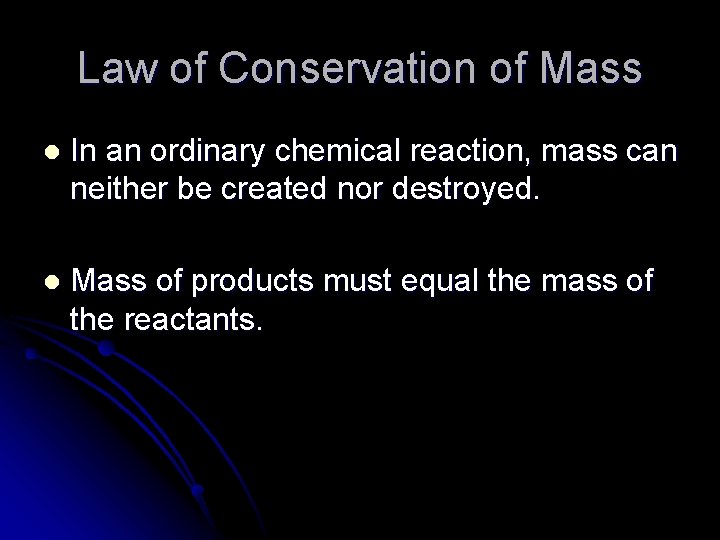 Law of Conservation of Mass

- In an ordinary chemical reaction, mass can neither be created nor destroyed.

- Mass of products must equal the mass of the reactants.